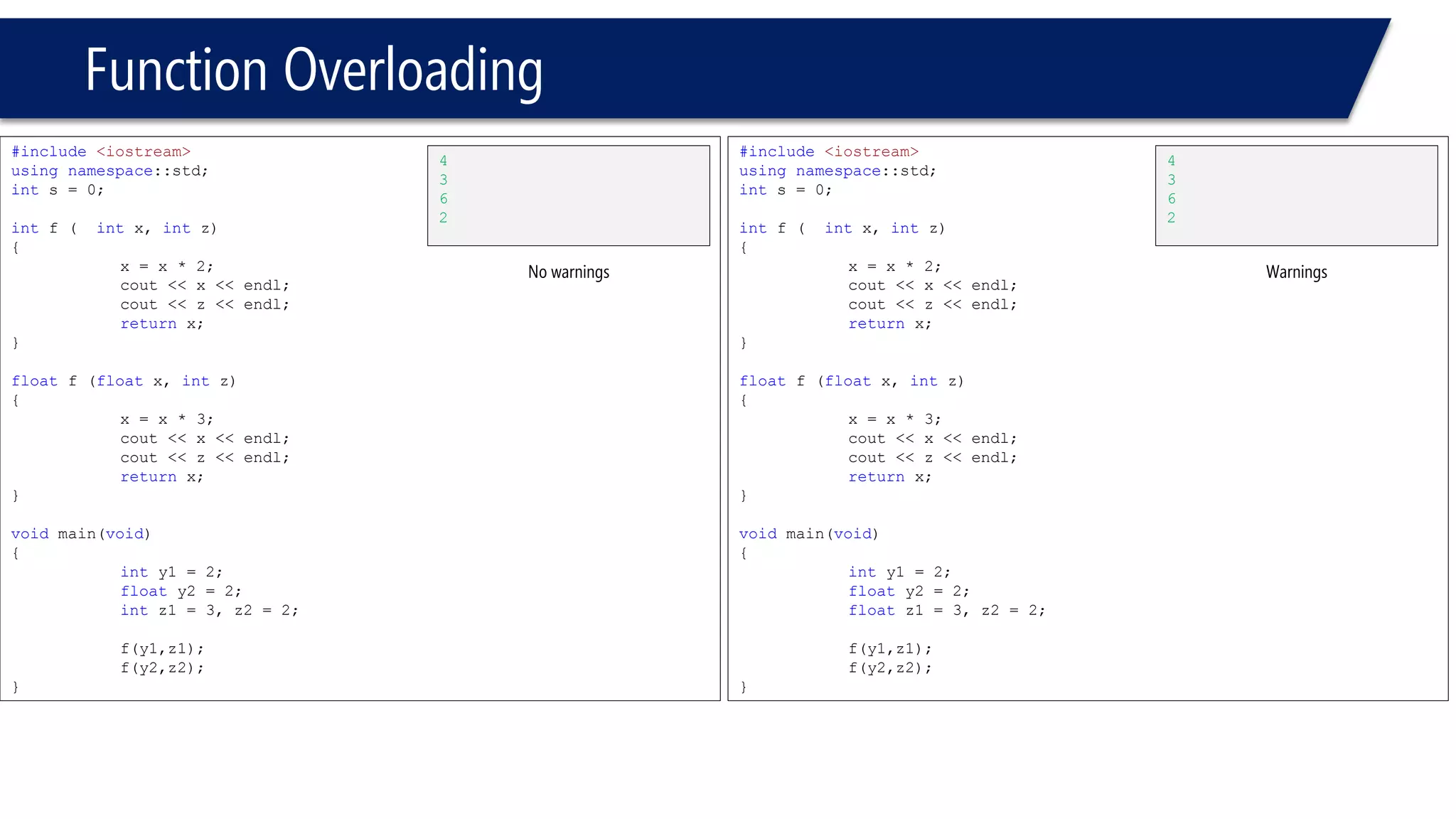 Function Overloading

#include <iostream>
using namespace::std;
int s = 0;

int f ( int x, int z)
{
x = x * 2;
cout << x << endl;
cout << z << endl;
return x;
}

float f (float x, int z)
{
x = x * 3;
cout << x << endl;
cout << z << endl;
return x;
}

void main(void)
{
int y1 = 2;
float y2 = 2;
int z1 = 3, z2 = 2;

f(y1,z1);
f(y2,z2);
}

4
3
6
2

No warnings

#include <iostream>
using namespace::std;
int s = 0;

int f ( int x, int z)
{
x = x * 2;
cout << x << endl;
cout << z << endl;
return x;
}

float f (float x, int z)
{
x = x * 3;
cout << x << endl;
cout << z << endl;
return x;
}

void main(void)
{
int y1 = 2;
float y2 = 2;
float z1 = 3, z2 = 2;

f(y1,z1);
f(y2,z2);
}

4
3
6
2

Warnings